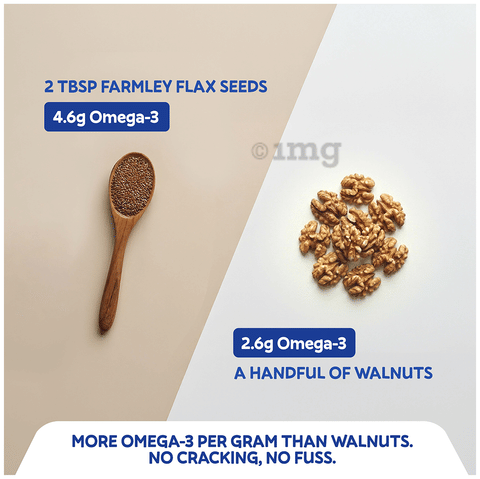 2 TBSP FARMLEY FLAX SEEDS

4.6g Omega-3

©1mg

2.6g Omega-3

A HANDFUL OF WALNUTS

MORE OMEGA-3 PER GRAM THAN WALNUTS. NO CRACKING, NO FUSS.